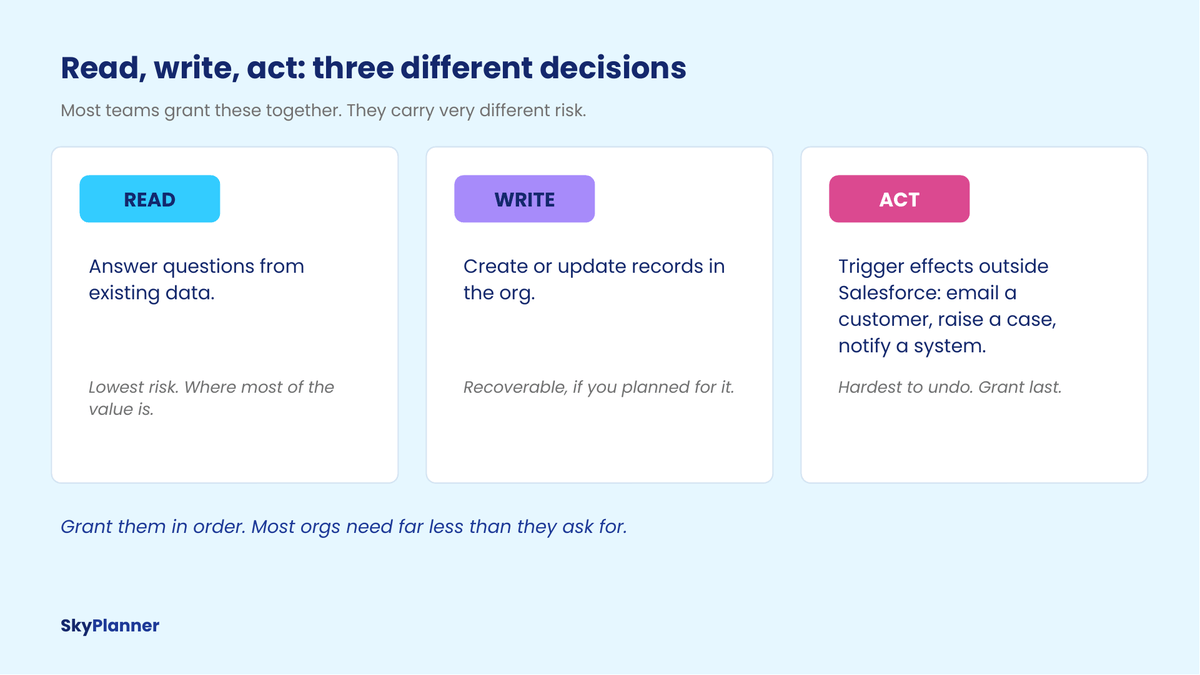 Read, write, act: three different decisions

Most teams grant these together. They carry very different risk.

READ

Answer questions from existing data.

Lowest risk. Where most of the value is.

WRITE

Create or update records in the org.

Recoverable, if you planned for it.

ACT

Trigger effects outside Salesforce: email a customer, raise a case, notify a system.

Hardest to undo. Grant last.

Grant them in order. Most orgs need far less than they ask for.

SkyPlanner